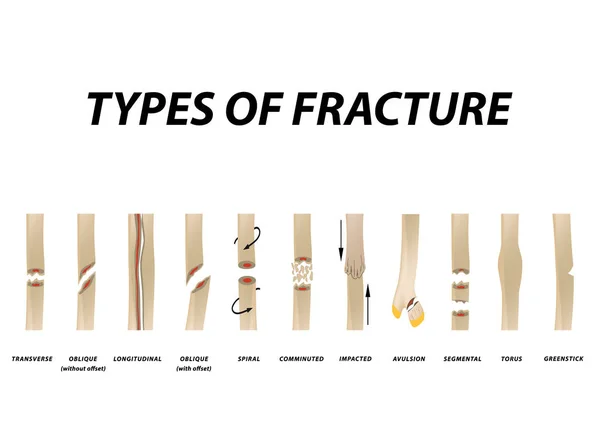 TYPES OF FRACTURE

TRANSVERSE

OBLIQUE (without offset)

LONGITUDINAL

OBLIQUE (with offset)

SPIRAL

COMMINUTED

IMPACTED

AVULSION

SEGMENTAL

TORUS

GREENSTICK